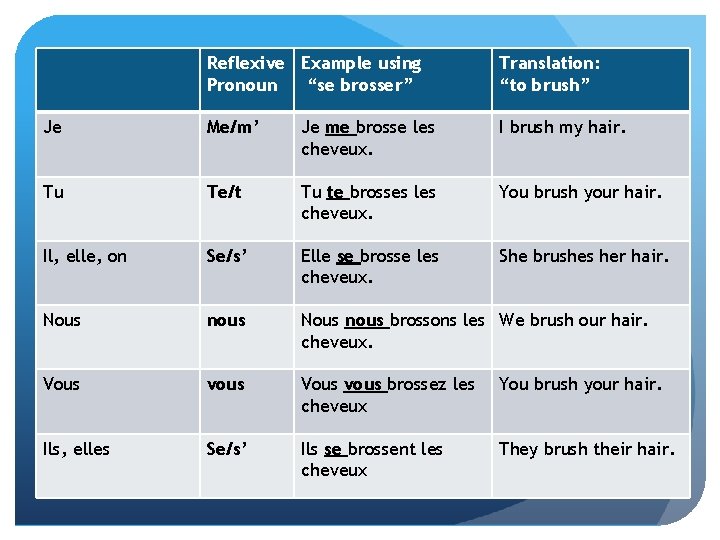 |  | Reflexive Pronoun | Example using "se brosser" | Translation: "to brush" |
|---|---|---|---|
| Je | Me/m' | Je me brosse les cheveux. | I brush my hair. |
| Tu | Te/t | Tu te brosses les cheveux. | You brush your hair. |
| Il, elle, on | Se/s' | Elle se brosse les cheveux. | She brushes her hair. |
| Nous | nous | Nous nous brossons les cheveux. | We brush our hair. |
| Vous | vous | Vous vous brossez les cheveux | You brush your hair. |
| Ils, elles | Se/s' | Ils se brossent les cheveux | They brush their hair. |